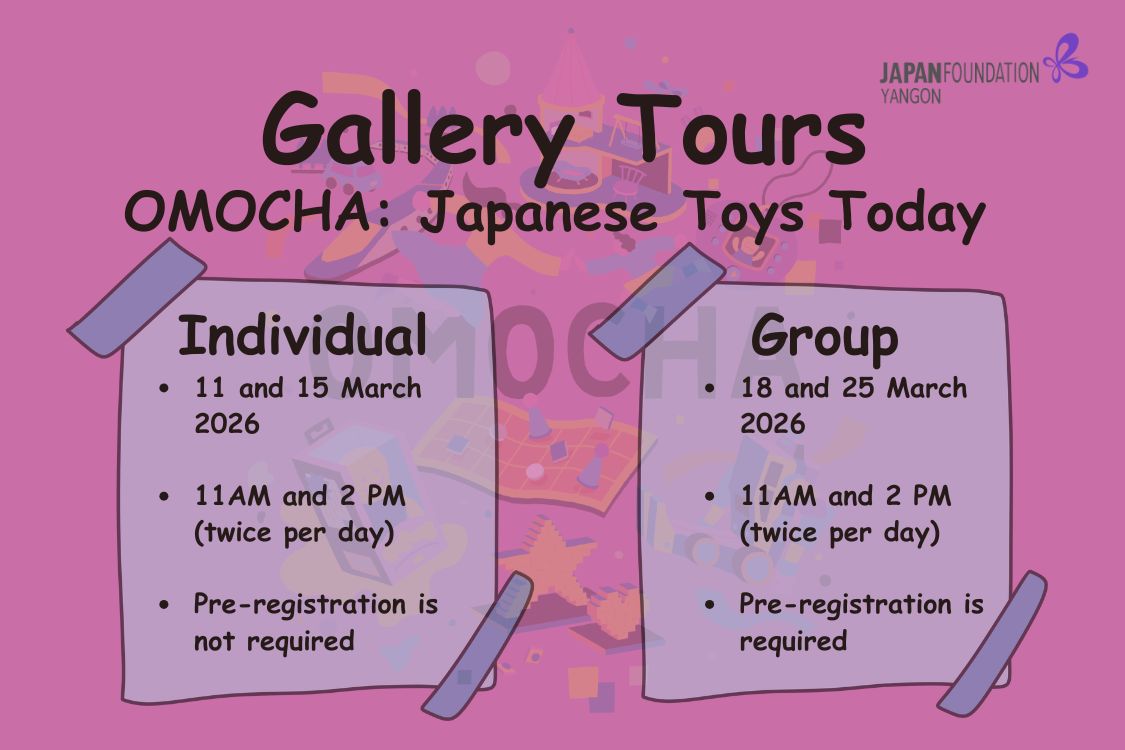 JAPANFOUNDATION
YANGON

Gallery Tours
OMOCHA: Japanese Toys Today

OMOCHA

Individual
- 11 and 15 March 2026
- 11AM and 2 PM (twice per day)
- Pre-registration is not required

Group
- 18 and 25 March 2026
- 11AM and 2 PM (twice per day)
- Pre-registration is required